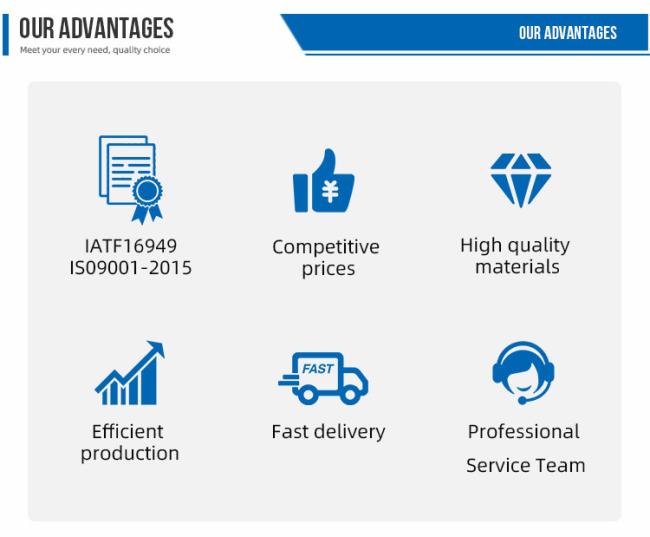 OUR ADVANTAGES
Meet your every need, quality choice

OUR ADVANTAGES

IATF16949
IS09001-2015

¥

Competitive prices

High quality materials

Efficient production

FAST

Fast delivery

Professional

Service Team